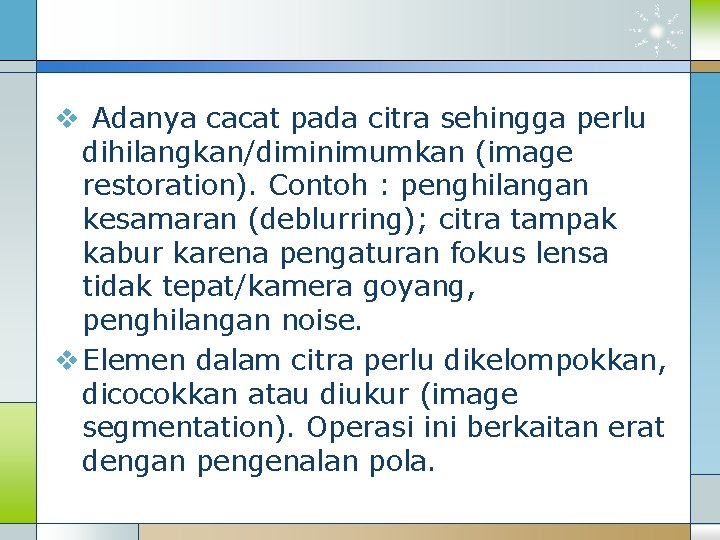 ❖ Adanya cacat pada citra sehingga perlu dihilangkan/diminimumkan (image restoration). Contoh : penghilangan kesamaran (deblurring); citra tampak kabur karena pengaturan fokus lensa tidak tepat/kamera goyang, penghilangan noise.

❖ Elemen dalam citra perlu dikelompokkan, dicocokkan atau diukur (image segmentation). Operasi ini berkaitan erat dengan pengenalan pola.